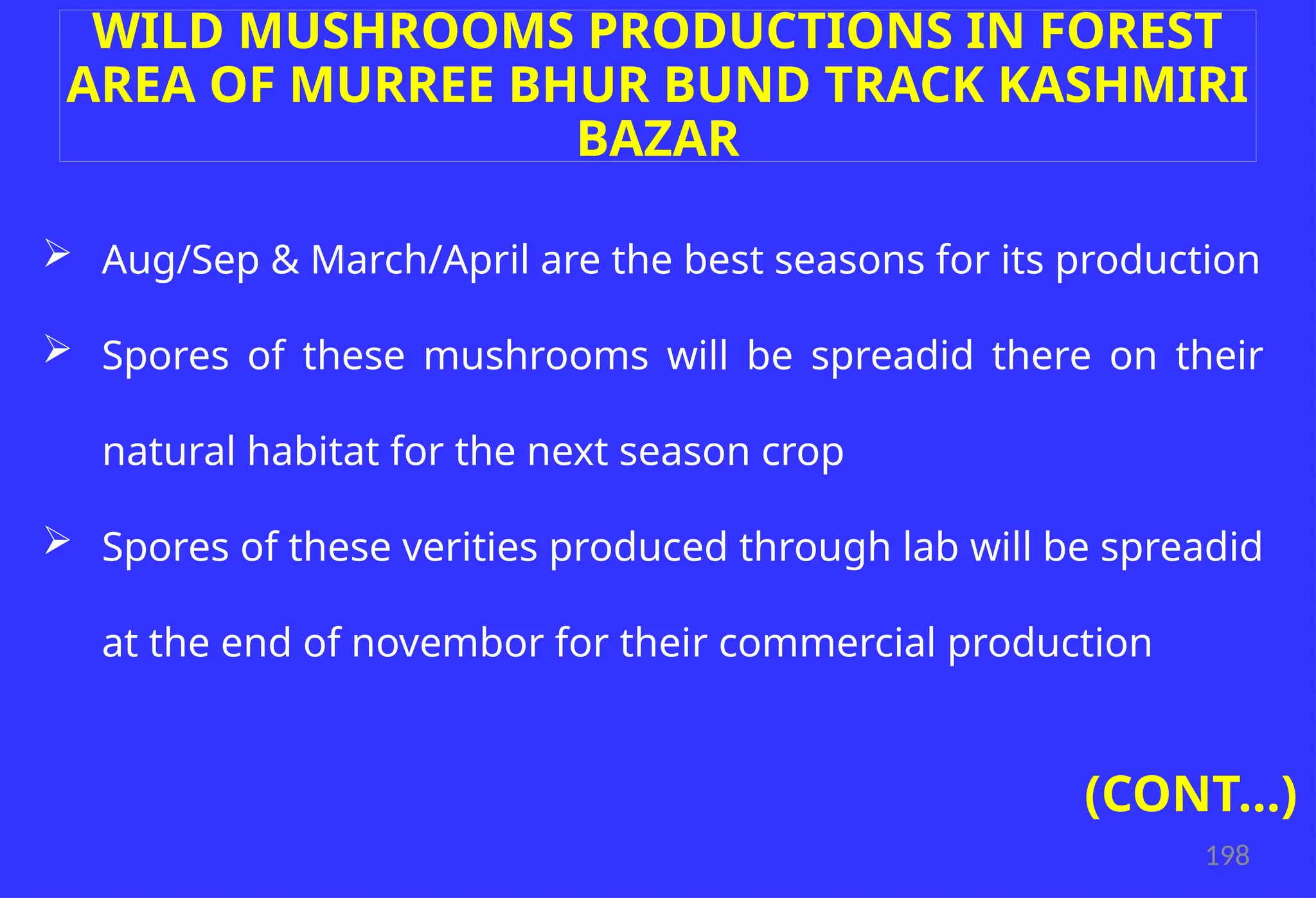 WILD MUSHROOMS PRODUCTIONS IN FOREST AREA OF MURREE BHUR BUND TRACK KASHMIRI BAZAR

➢ Aug/Sep & March/April are the best seasons for its production

➢ Spores of these mushrooms will be spreadid there on their natural habitat for the next season crop

➢ Spores of these verities produced through lab will be spreadid at the end of novembor for their commercial production

(CONT…)

198